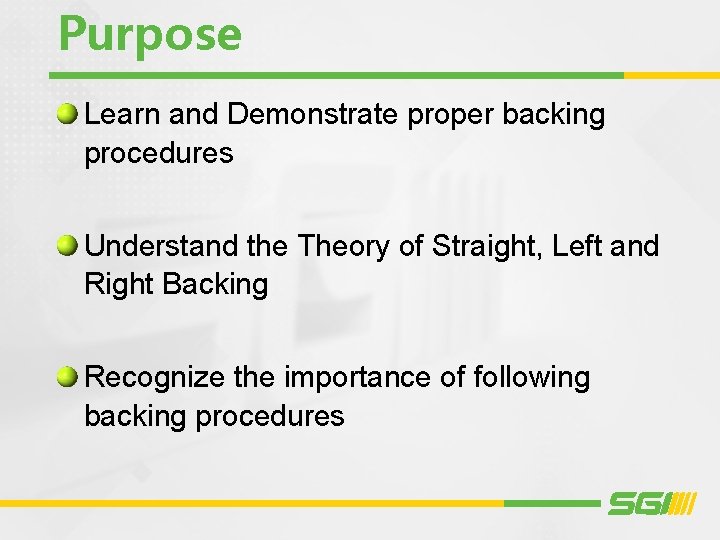 Purpose

Learn and Demonstrate proper backing procedures

Understand the Theory of Straight, Left and Right Backing

Recognize the importance of following backing procedures

SGI